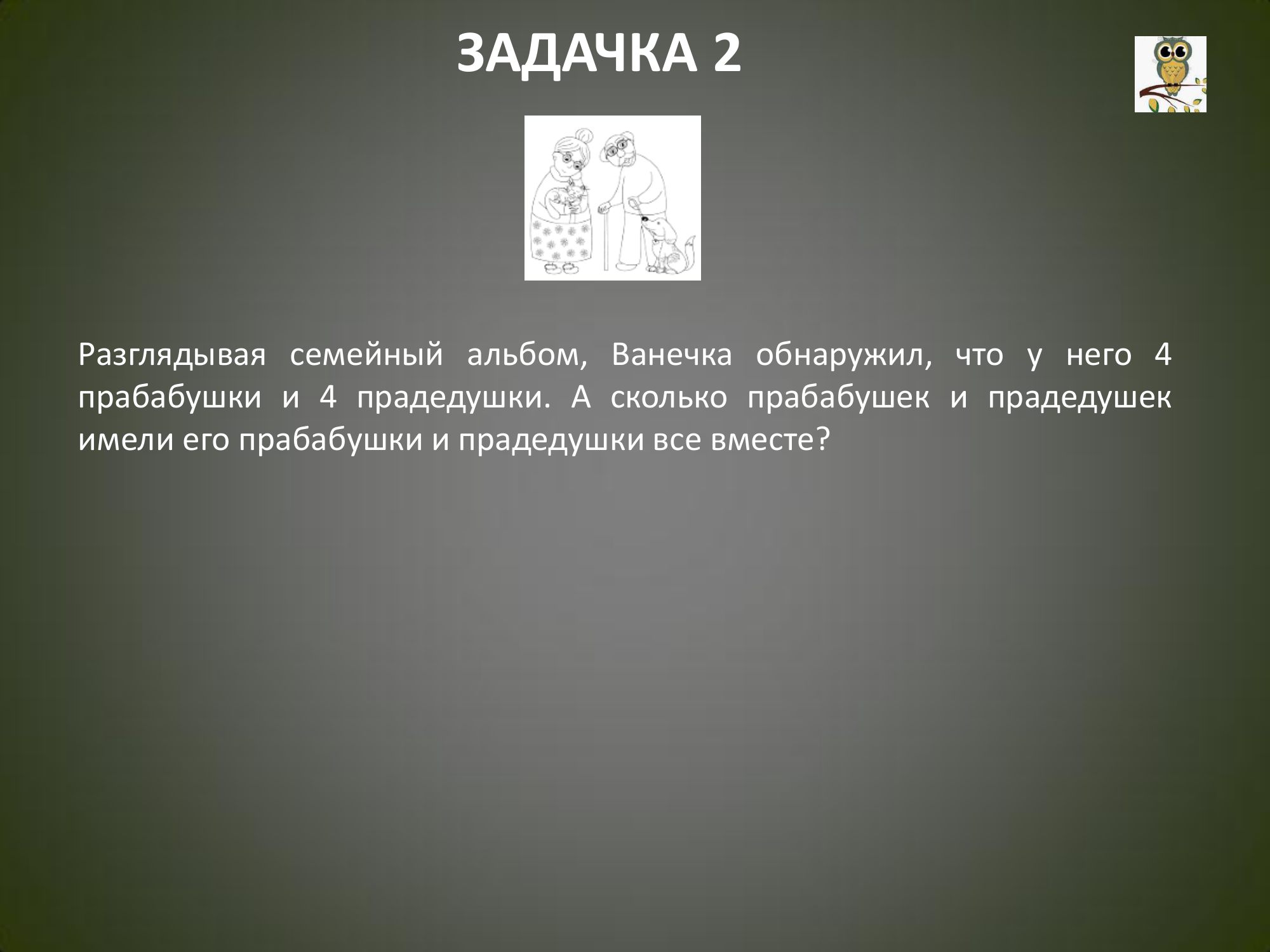 ЗАДАЧКА 2

Разглядывая семейный альбом, Ванечка обнаружил, что у него 4 прабабушки и 4 прадедушки. А сколько прабабушек и прадедушек имели его прабабушки и прадедушки все вместе?